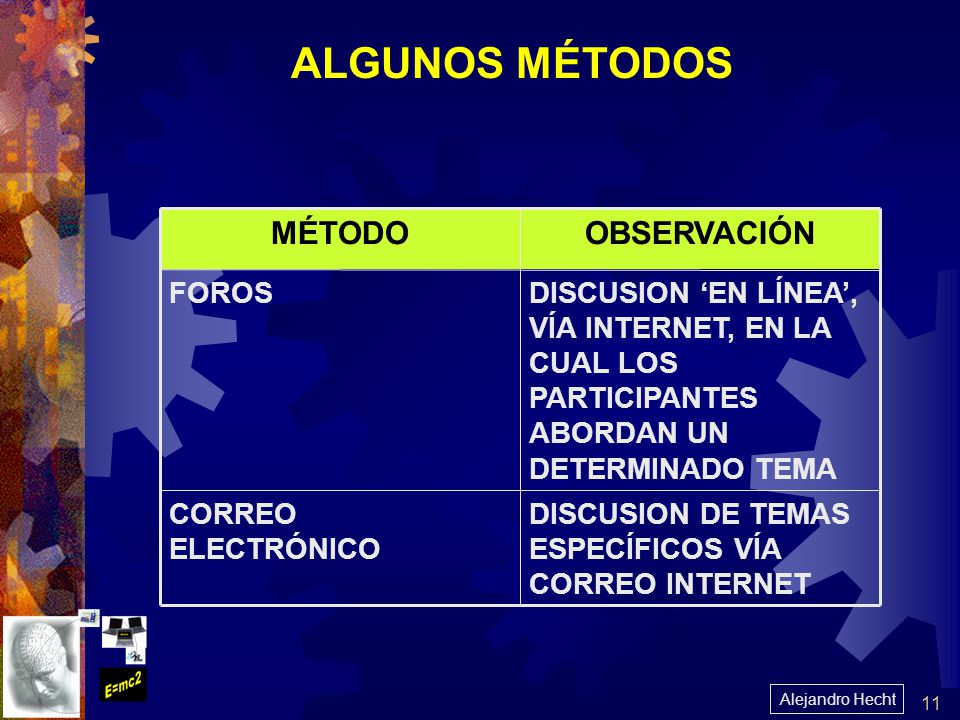 ALGUNOS MÉTODOS

| MÉTODO | OBSERVACIÓN |
|---|---|
| FOROS | DISCUSION ‘EN LÍNEA’, VÍA INTERNET, EN LA CUAL LOS PARTICIPANTES ABORDAN UN DETERMINADO TEMA |
| CORREO ELECTRÓNICO | DISCUSION DE TEMAS ESPECÍFICOS VÍA CORREO INTERNET |

E=mc2

Alejandro Hecht

11